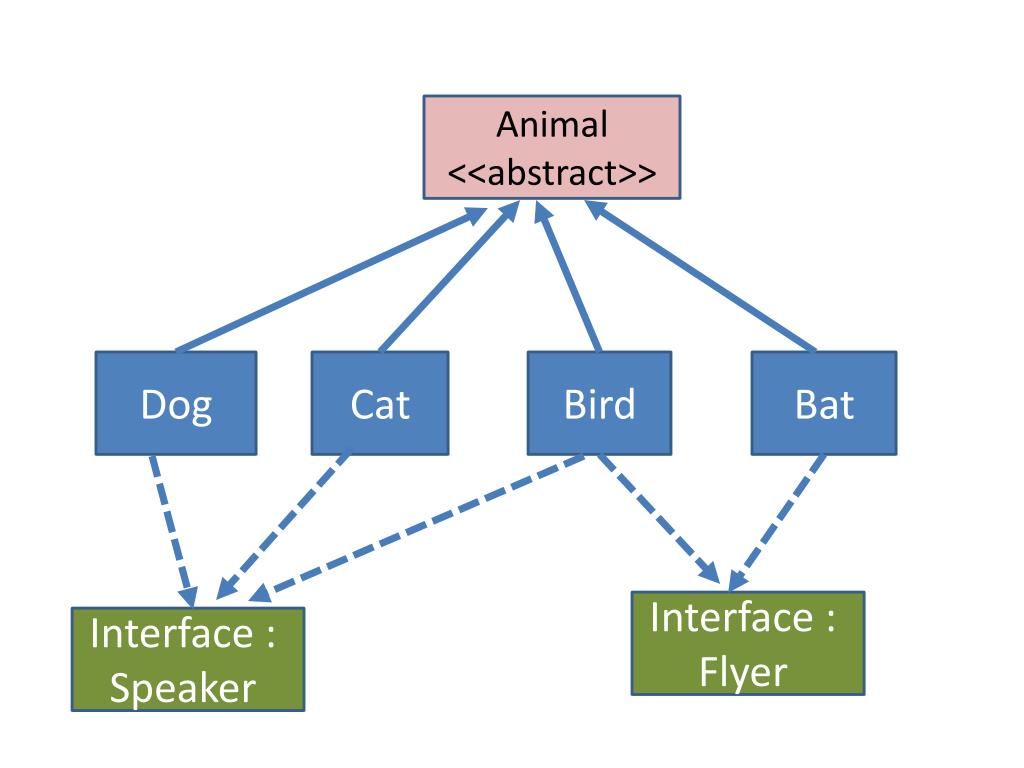 Animal
<<abstract>>

Dog

Cat

Bird

Bat

Interface : Speaker

Interface : Flyer